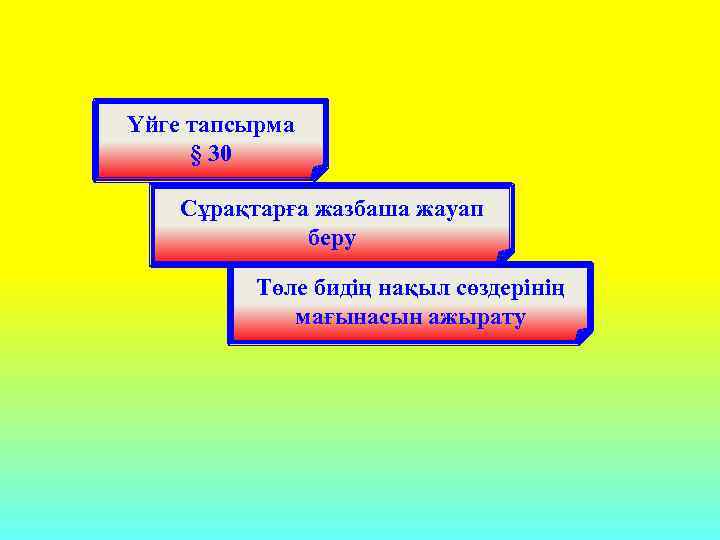 Үйге тапсырма
§ 30

Сұрақтарға жазбаша жауап беру

Төле бидің нақыл сөздерінің мағынасын ажырату